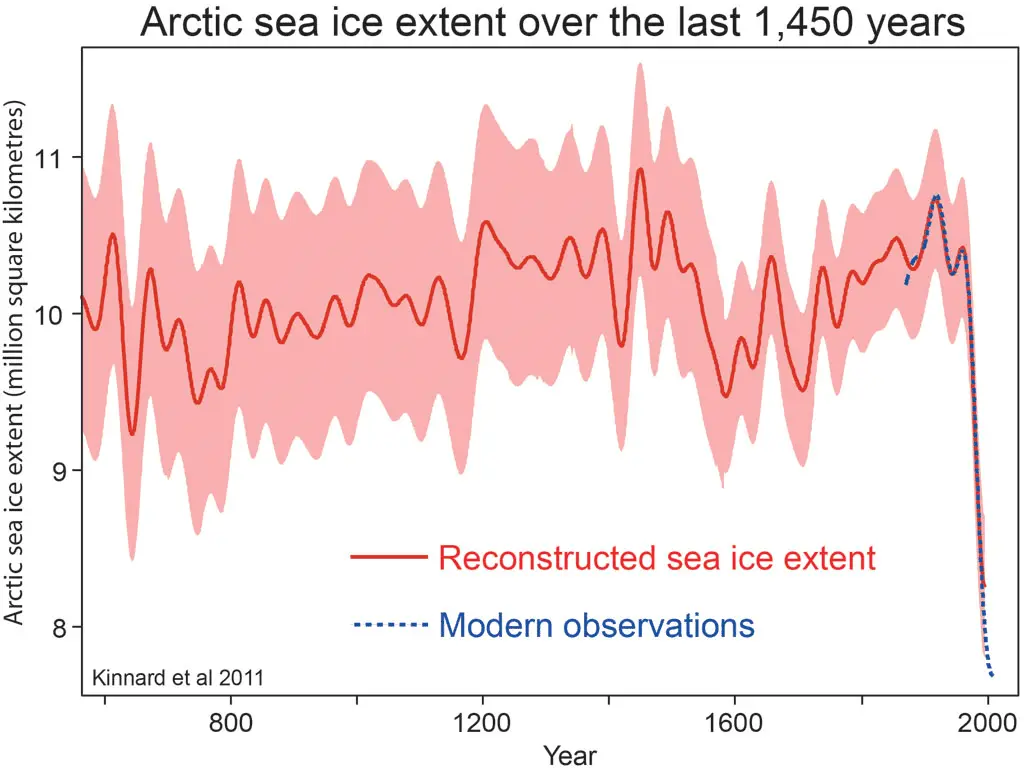 Arctic sea ice extent over the last 1,450 years

Arctic sea ice extent (million square kilometres)

11
10
9
8

Reconstructed sea ice extent
Modern observations

Kinnard et al 2011

800
1200
1600
2000
Year